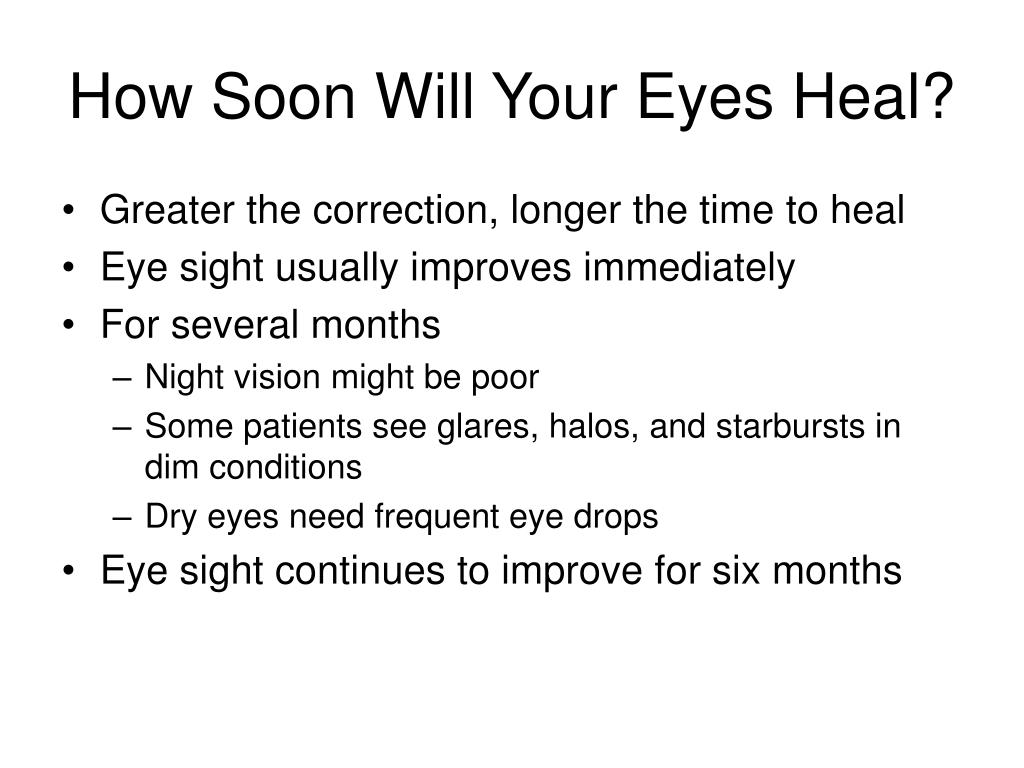 How Soon Will Your Eyes Heal?

• Greater the correction, longer the time to heal
• Eye sight usually improves immediately
• For several months
  – Night vision might be poor
  – Some patients see glares, halos, and starbursts in dim conditions
  – Dry eyes need frequent eye drops
• Eye sight continues to improve for six months